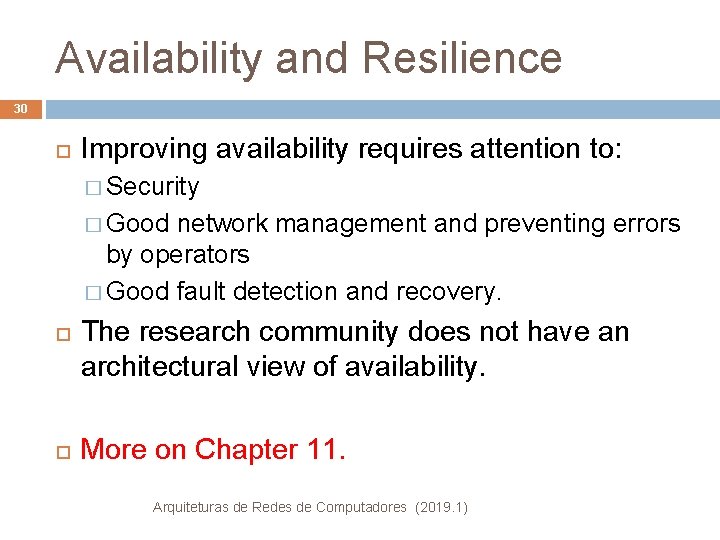 Availability and Resilience

30

Improving availability requires attention to:

Security

Good network management and preventing errors by operators

Good fault detection and recovery.

The research community does not have an architectural view of availability.

More on Chapter 11.

Arquiteturas de Redes de Computadores (2019.1)